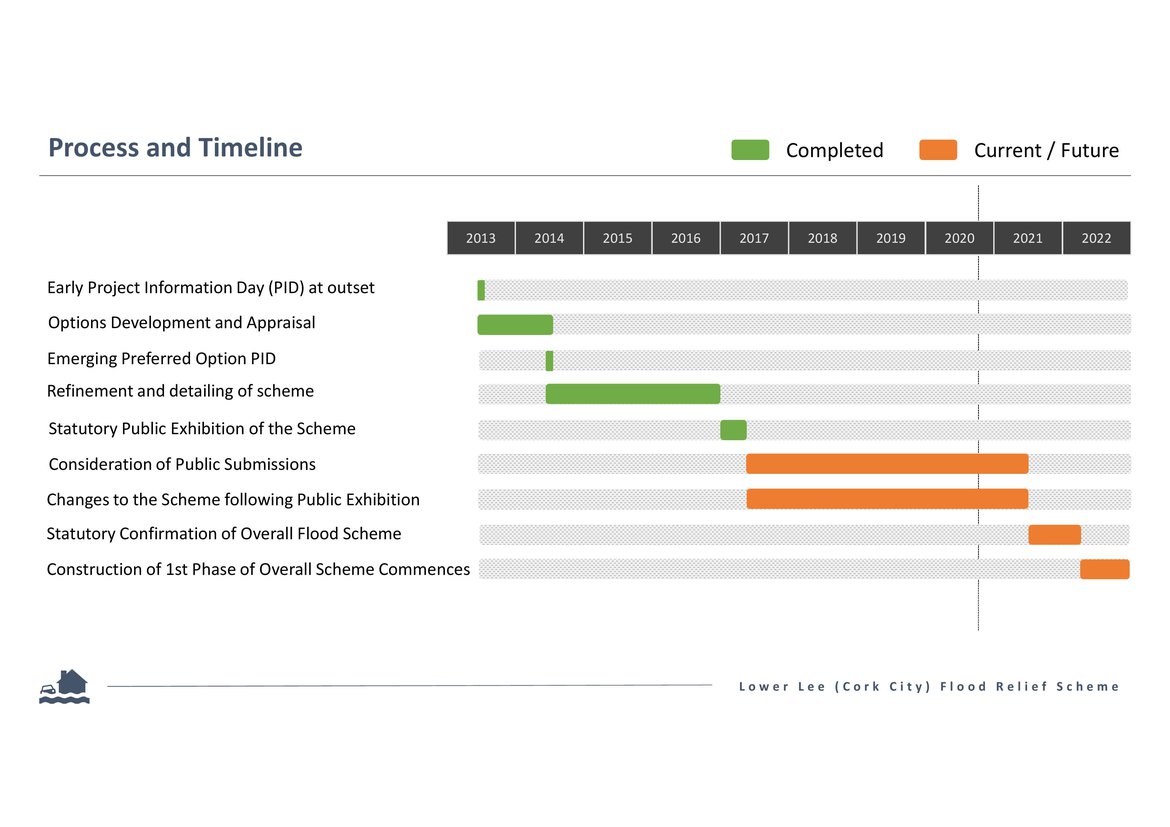 Process and Timeline

Completed Current / Future

| 2013 | 2014 | 2015 | 2016 | 2017 | 2018 | 2019 | 2020 | 2021 | 2022 |
|---|---|---|---|---|---|---|---|---|---|

Early Project Information Day (PID) at outset
Options Development and Appraisal
Emerging Preferred Option PID
Refinement and detailing of scheme
Statutory Public Exhibition of the Scheme
Consideration of Public Submissions
Changes to the Scheme following Public Exhibition
Statutory Confirmation of Overall Flood Scheme
Construction of 1st Phase of Overall Scheme Commences

Lower Lee (Cork City) Flood Relief Scheme